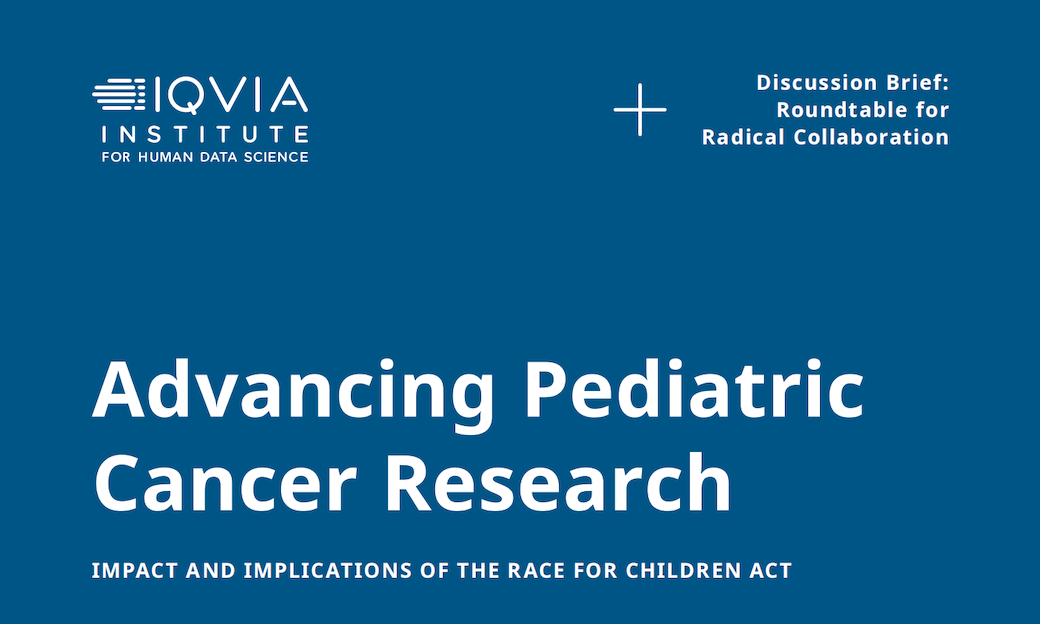 IQVIA
INSTITUTE
FOR HUMAN DATA SCIENCE

Discussion Brief:
Roundtable for
Radical Collaboration

Advancing Pediatric Cancer Research

IMPACT AND IMPLICATIONS OF THE RACE FOR CHILDREN ACT